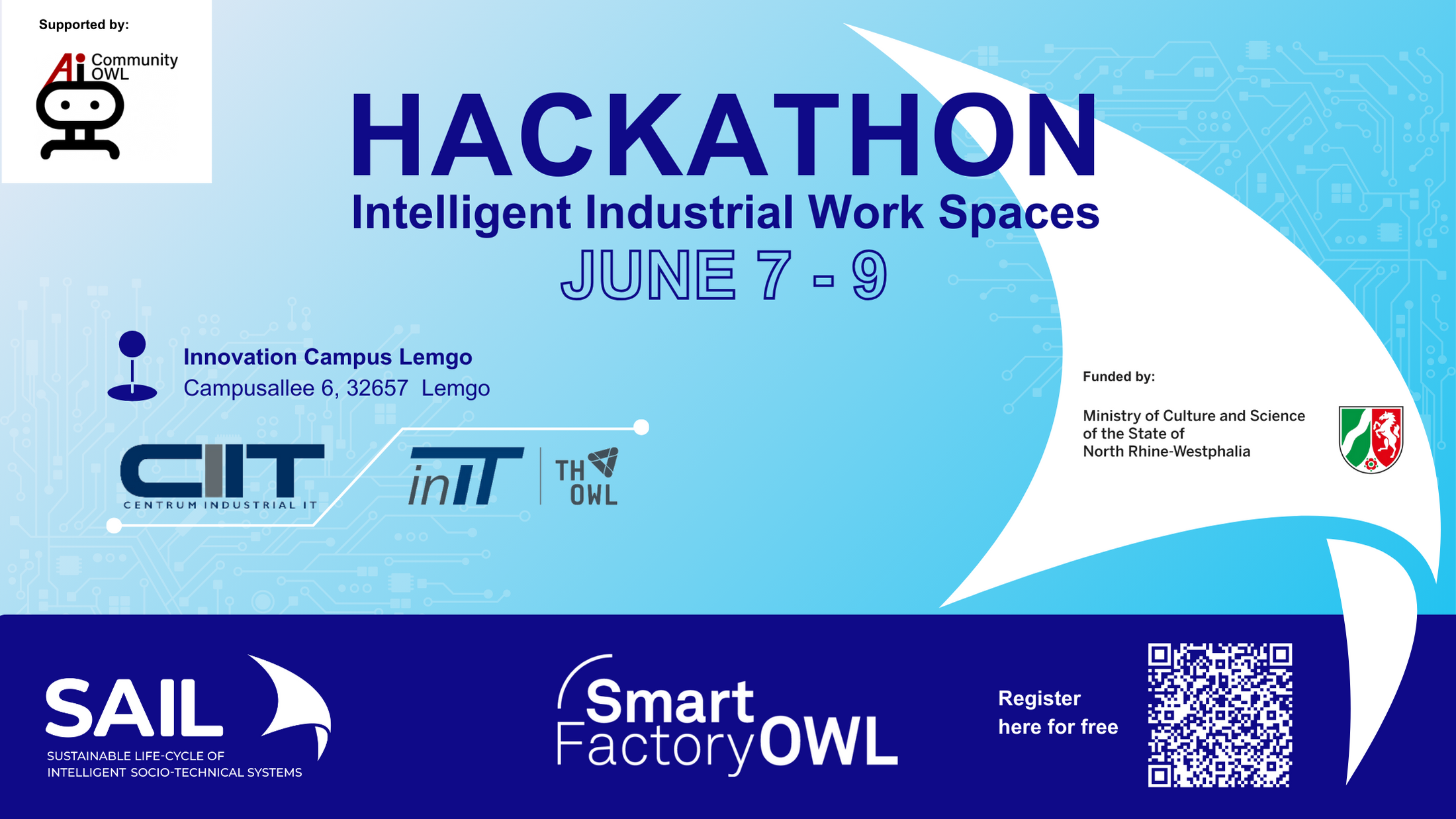 Supported by:

Ai Community OWL

HACKATHON

Intelligent Industrial Work Spaces

JUNE 7 - 9

Innovation Campus Lemgo
Campusallee 6, 32657 Lemgo

CIIT
CENTRUM INDUSTRIAL IT

inIT

TH OWL

Funded by:

Ministry of Culture and Science of the State of North Rhine-Westphalia

SAIL
SUSTAINABLE LIFE-CYCLE OF INTELLIGENT SOCIO-TECHNICAL SYSTEMS

Smart Factory OWL

Register here for free